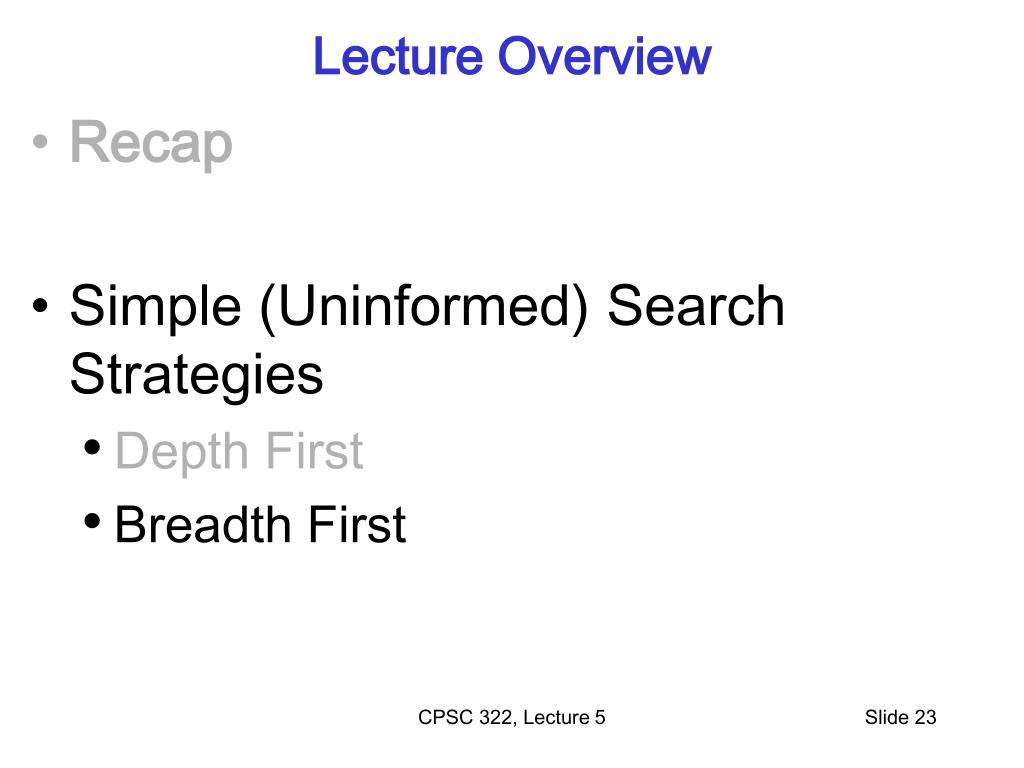 Lecture Overview

• Recap

• Simple (Uninformed) Search Strategies
  • Depth First
  • Breadth First

CPSC 322, Lecture 5

Slide 23